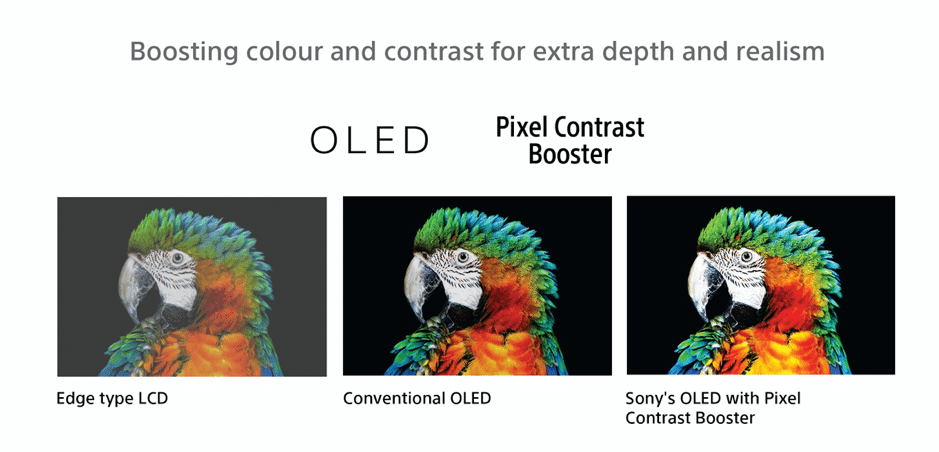 Boosting colour and contrast for extra depth and realism

OLED

Pixel Contrast Booster

Edge type LCD

Conventional OLED

Sony's OLED with Pixel Contrast Booster